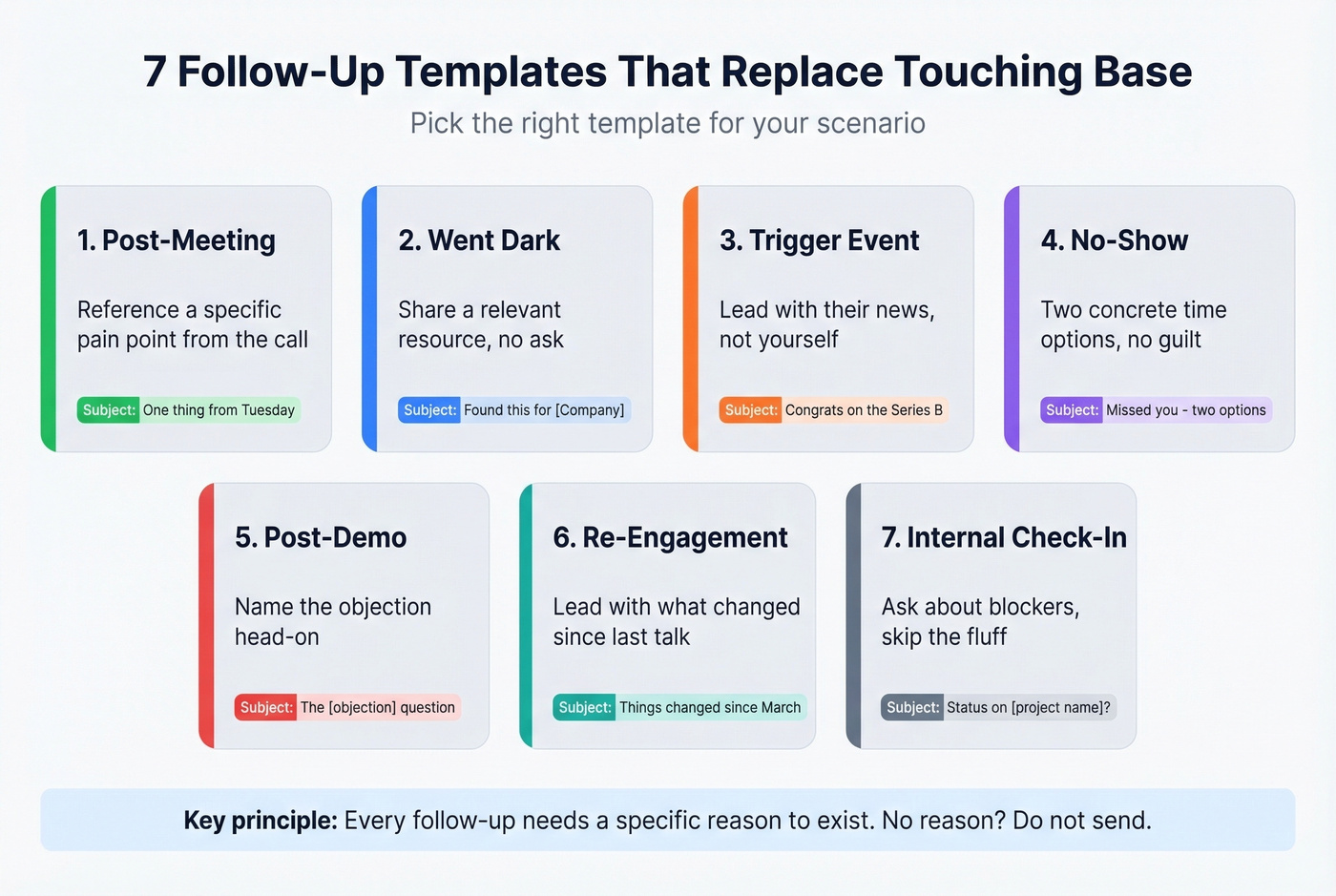 7 Follow-Up Templates That Replace Touching Base

Pick the right template for your scenario

1. Post-Meeting

Reference a specific pain point from the call

Subject: One thing from Tuesday

2. Went Dark

Share a relevant resource, no ask

Subject: Found this for [Company]

3. Trigger Event

Lead with their news, not yourself

Subject: Congrats on the Series B

4. No-Show

Two concrete time options, no guilt

Subject: Missed you - two options

5. Post-Demo

Name the objection head-on

Subject: The [objection] question

6. Re-Engagement

Lead with what changed since last talk

Subject: Things changed since March

7. Internal Check-In

Ask about blockers, skip the fluff

Subject: Status on [project name]?

Key principle: Every follow-up needs a specific reason to exist. No reason? Do not send.